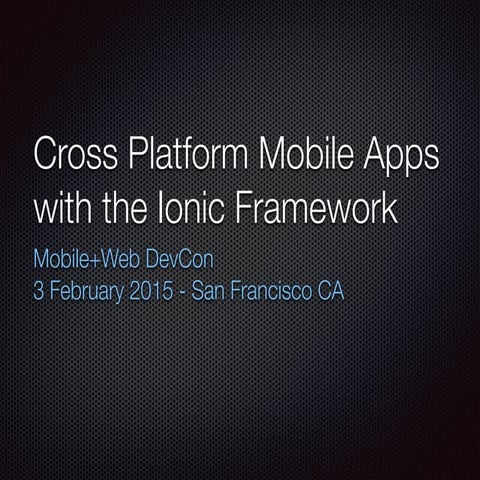 Cross Platform Mobile Apps with the Ionic Framework

Mobile+Web DevCon
3 February 2015 - San Francisco CA